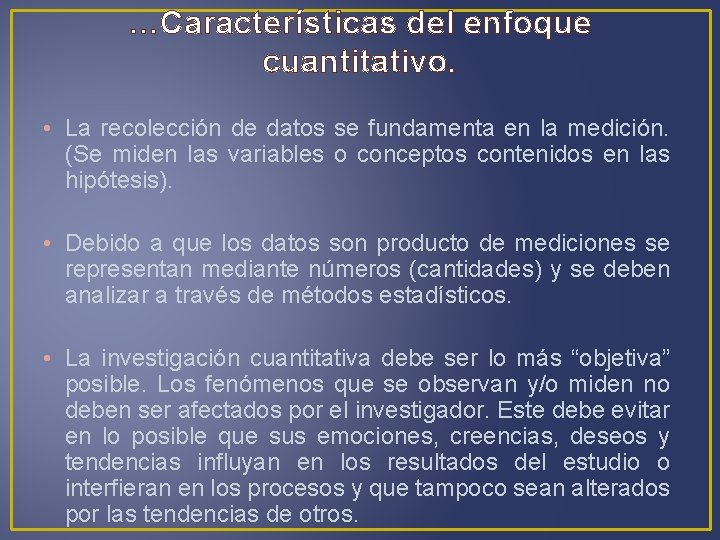 …Características del enfoque cuantitativo.

• La recolección de datos se fundamenta en la medición. (Se miden las variables o conceptos contenidos en las hipótesis).

• Debido a que los datos son producto de mediciones se representan mediante números (cantidades) y se deben analizar a través de métodos estadísticos.

• La investigación cuantitativa debe ser lo más “objetiva” posible. Los fenómenos que se observan y/o miden no deben ser afectados por el investigador. Este debe evitar en lo posible que sus emociones, creencias, deseos y tendencias influyan en los resultados del estudio o interfieran en los procesos y que tampoco sean alterados por las tendencias de otros.